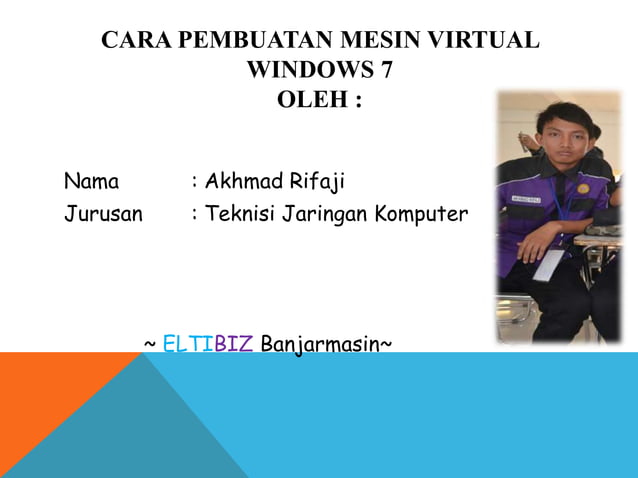 CARA PEMBUATAN MESIN VIRTUAL WINDOWS 7
OLEH :

Nama : Akhmad Rifaji
Jurusan : Teknisi Jaringan Komputer

~ ELTIBIZ Banjarmasin~